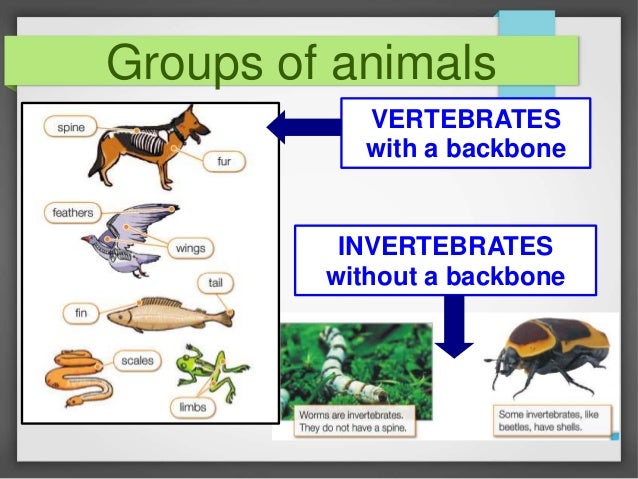 Groups of animals

spine
fur
feathers
wings
tail
fin
scales
limbs

VERTEBRATES
with a backbone

INVERTEBRATES
without a backbone

Worms are invertebrates. They do not have a spine.

Some invertebrates, like beetles, have shells.